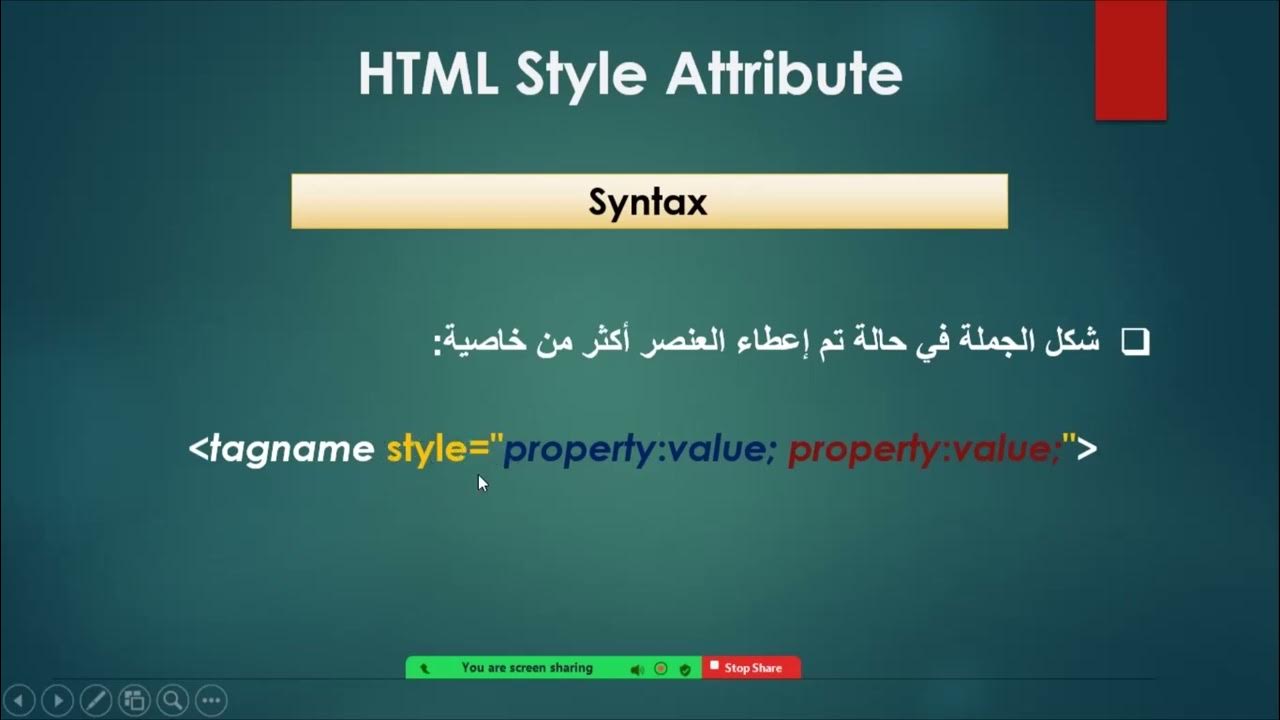 HTML Style Attribute

Syntax

❑ شكل الجملة في حالة تم إعطاء العنصر أكثر من خاصية:

<tagname style="property:value; property:value;">

You are screen sharing

Stop Share